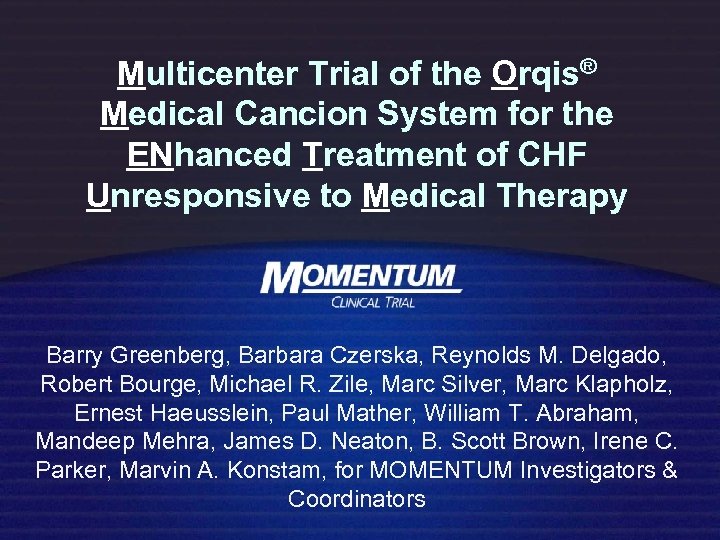 Multicenter Trial of the Orqis® Medical Cancion System for the ENhanced Treatment of CHF Unresponsive to Medical Therapy

MOMENTUM
CLINICAL TRIAL

Barry Greenberg, Barbara Czerska, Reynolds M. Delgado, Robert Bourge, Michael R. Zile, Marc Silver, Marc Klapholz, Ernest Haeusslein, Paul Mather, William T. Abraham, Mandeep Mehra, James D. Neaton, B. Scott Brown, Irene C. Parker, Marvin A. Konstam, for MOMENTUM Investigators & Coordinators